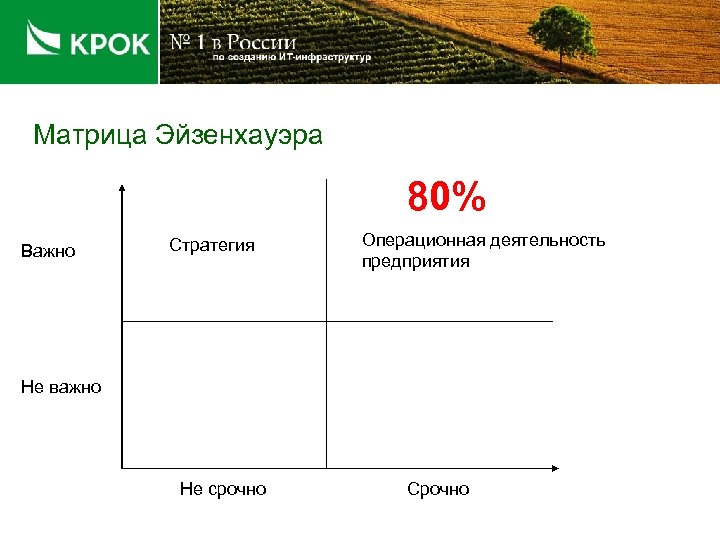 КРОК

№ 1 в России
по созданию ИТ-инфраструктур

Матрица Эйзенхауэра

80%

Важно

Стратегия

Операционная деятельность предприятия

Не важно

Не срочно

Срочно